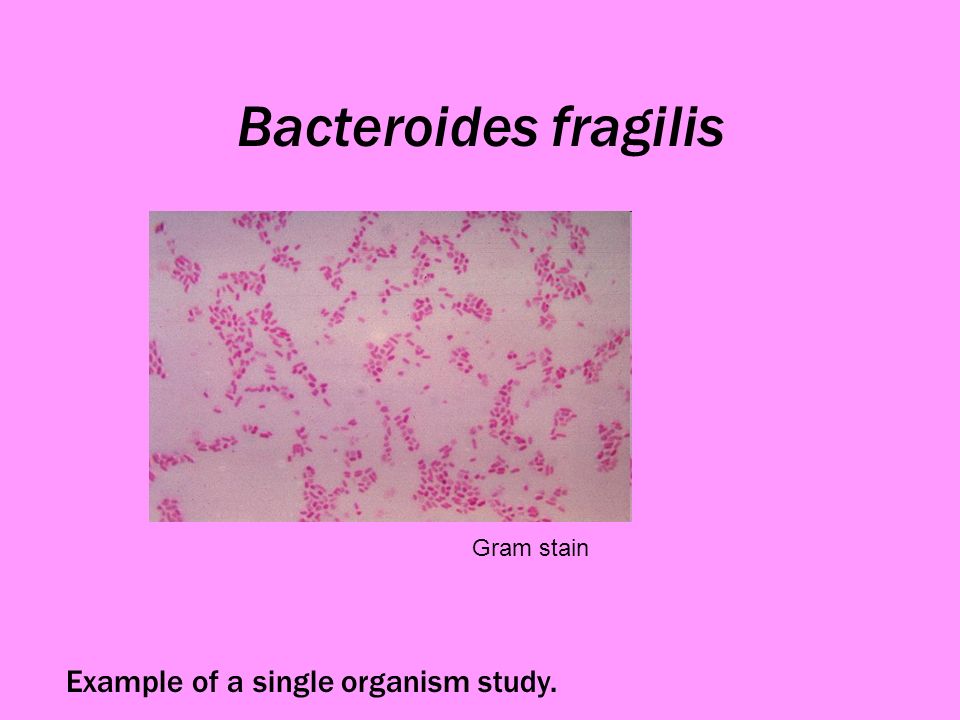 Bacteroides fragilis

Gram stain

Example of a single organism study.